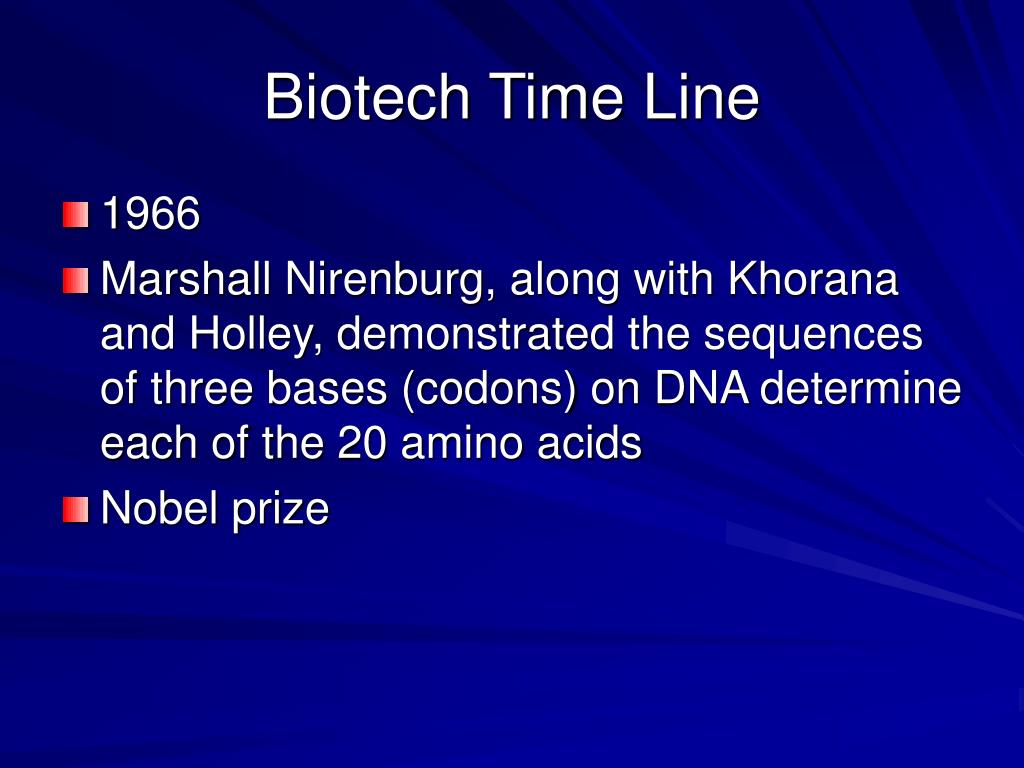 Biotech Time Line

1966

Marshall Nirenburg, along with Khorana and Holley, demonstrated the sequences of three bases (codons) on DNA determine each of the 20 amino acids

Nobel prize